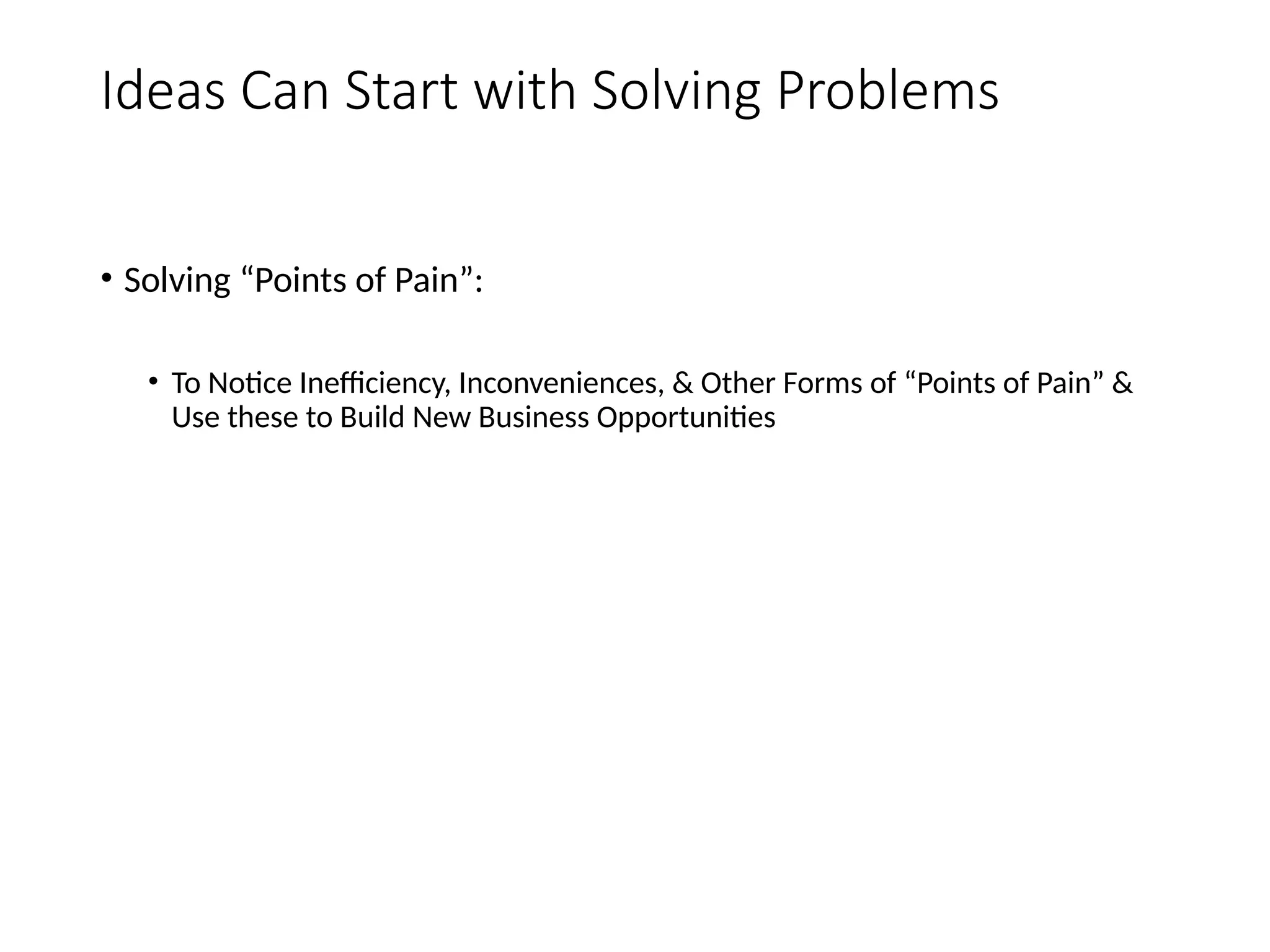 Ideas Can Start with Solving Problems

• Solving “Points of Pain”:

• To Notice Inefficiency, Inconveniences, & Other Forms of “Points of Pain” & Use these to Build New Business Opportunities